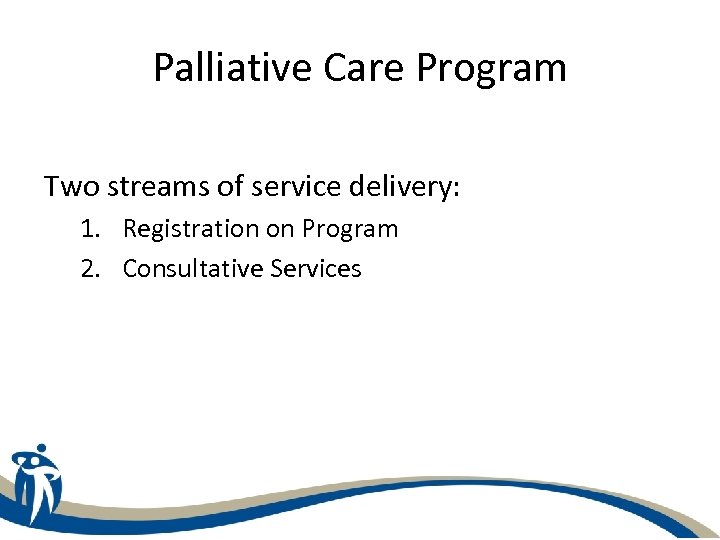 Palliative Care Program

Two streams of service delivery:

1. Registration on Program
2. Consultative Services